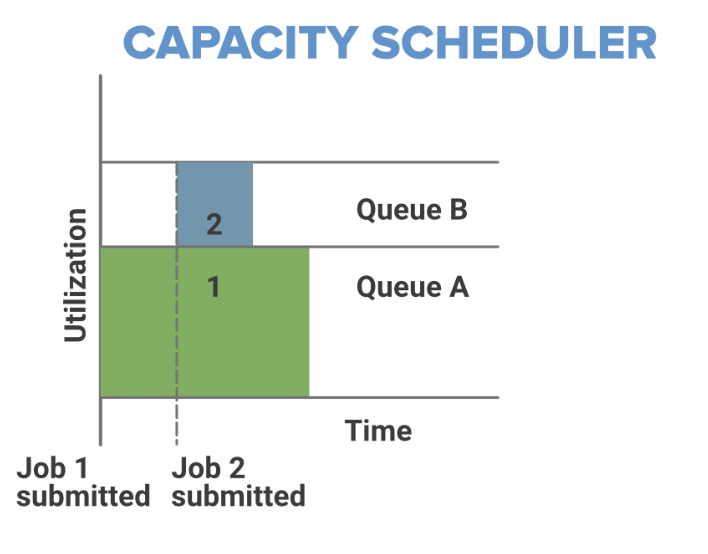 CAPACITY SCHEDULER

Utilization

2

Queue B

1

Queue A

Time

Job 1 submitted

Job 2 submitted